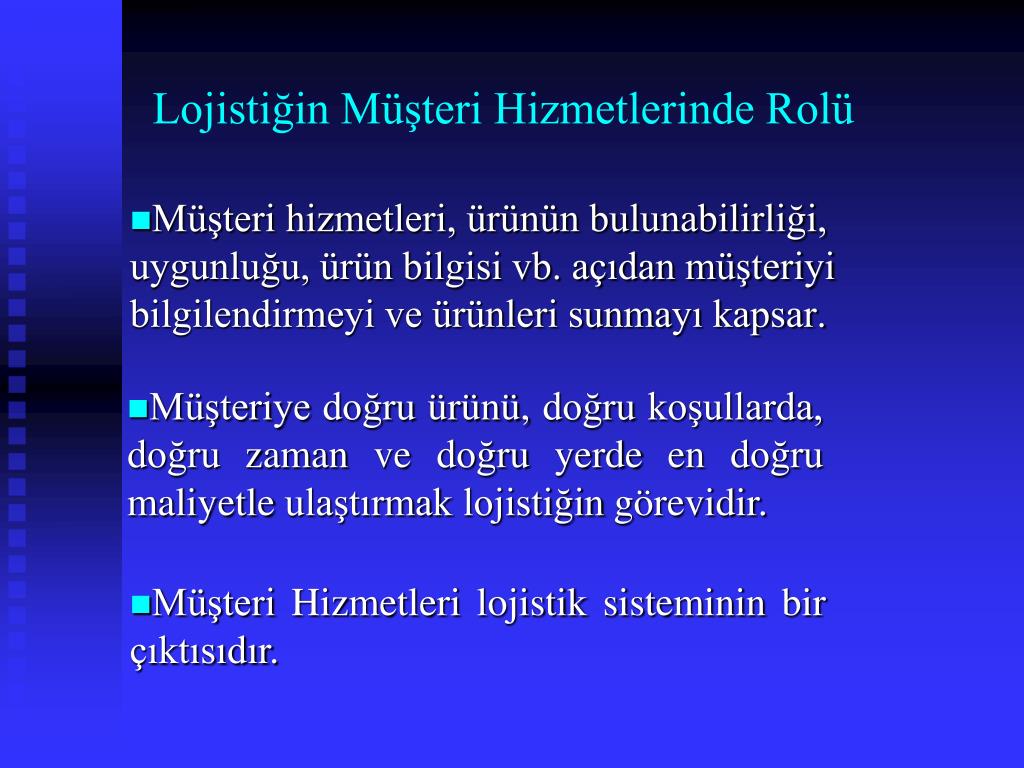 Lojistiğin Müşteri Hizmetlerinde Rolü

■Müşteri hizmetleri, ürünün bulunabilirliği, uygunluğu, ürün bilgisi vb. açıdan müşteriyi bilgilendirmeyi ve ürünleri sunmayı kapsar.

■Müşteriye doğru ürünü, doğru koşullarda, doğru zaman ve doğru yerde en doğru maliyetle ulaştırmak lojistiğin görevidir.

■Müşteri Hizmetleri lojistik sisteminin bir çıktısıdır.